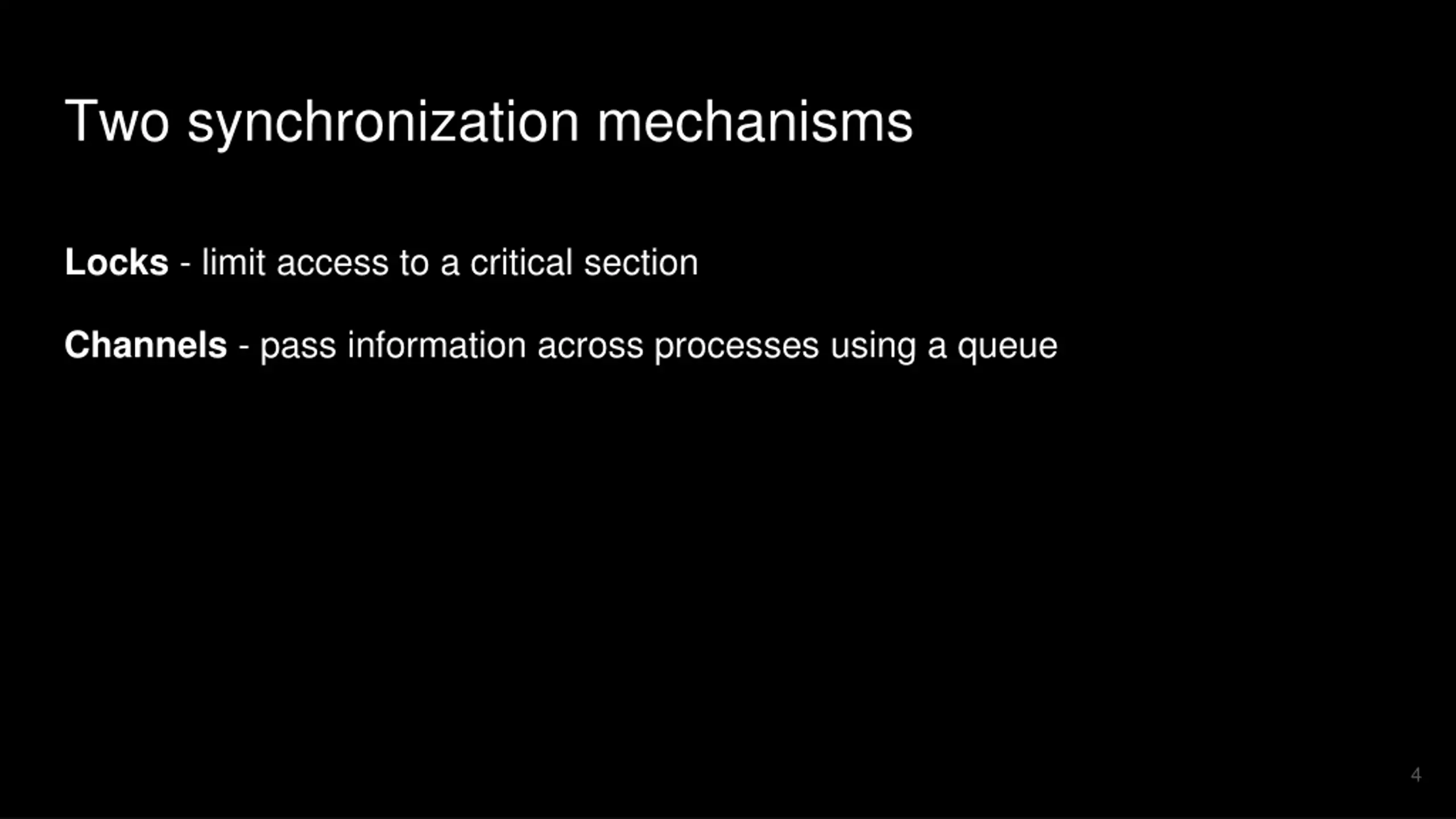 Two synchronization mechanisms

Locks - limit access to a critical section

Channels - pass information across processes using a queue

4